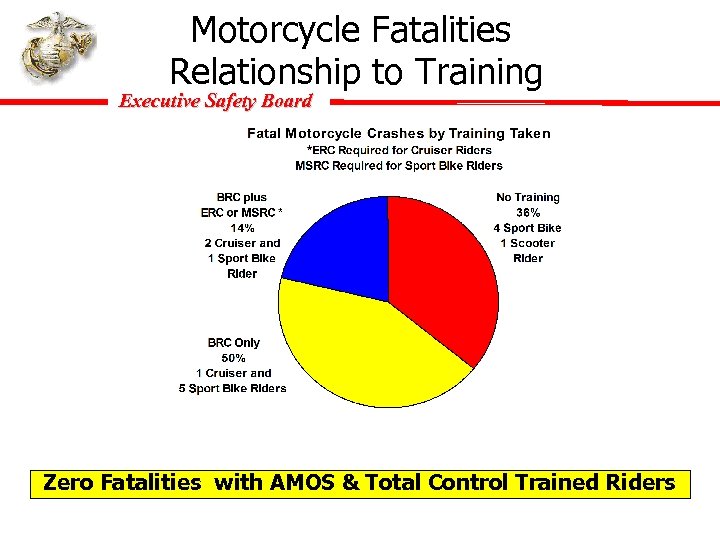 Motorcycle Fatalities
Relationship to Training

Executive Safety Board

Fatal Motorcycle Crashes by Training Taken
*ERC Required for Cruiser Riders
MSRC Required for Sport Bike Riders

BRC plus
ERC or MSRC *
14%
2 Cruiser and
1 Sport Bike
Rider

No Training
36%
4 Sport Bike
1 Scooter
Rider

BRC Only
50%
1 Cruiser and
5 Sport Bike Riders

Zero Fatalities with AMOS & Total Control Trained Riders